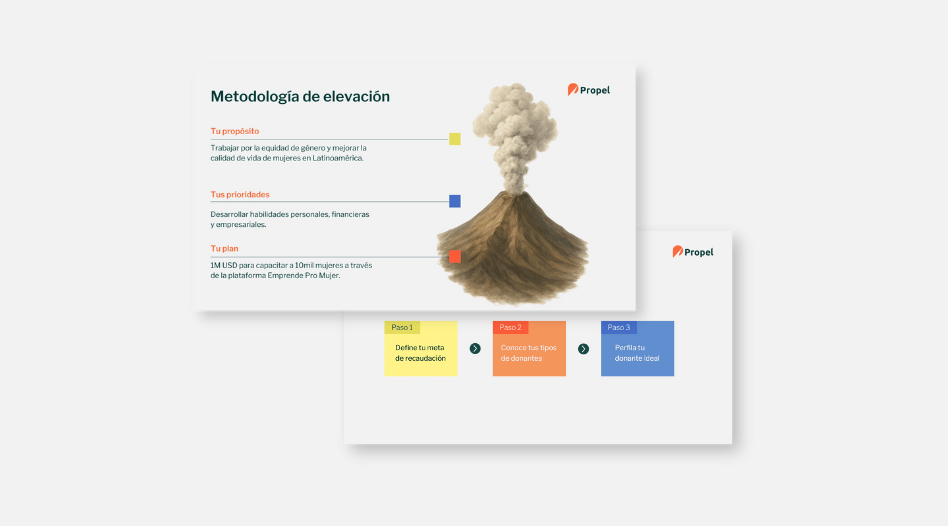 Metodología de elevación

Propel

Tu propósito

Trabajar por la equidad de género y mejorar la calidad de vida de mujeres en Latinoamérica.

Tus prioridades

Desarrollar habilidades personales, financieras y empresariales.

Tu plan

1M USD para capacitar a 10mil mujeres a través de la plataforma Emprende Pro Mujer.

Propel

Paso 1

Define tu meta de recaudación

Paso 2

Conoce tus tipos de donantes

Paso 3

Perfila tu donante ideal